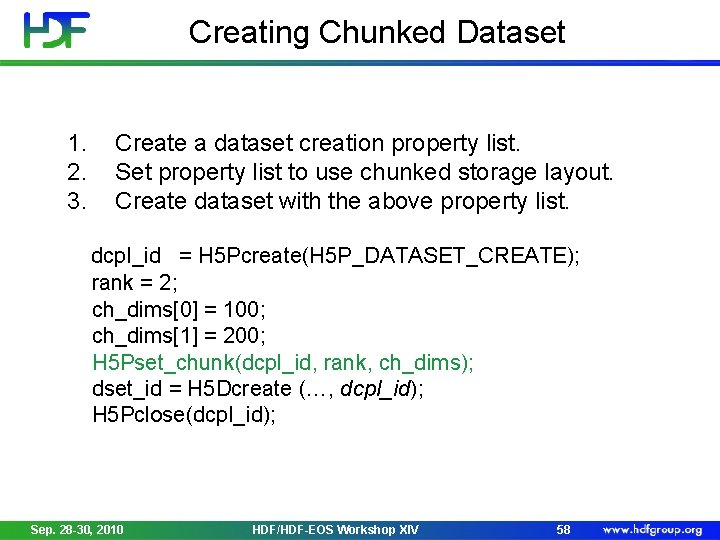 HDF

Creating Chunked Dataset

1. Create a dataset creation property list.
2. Set property list to use chunked storage layout.
3. Create dataset with the above property list.

dcpl_id = H5Pcreate(H5P_DATASET_CREATE);
rank = 2;
ch_dims[0] = 100;
ch_dims[1] = 200;
H5Pset_chunk(dcpl_id, rank, ch_dims);
dset_id = H5Dcreate (…, dcpl_id);
H5Pclose(dcpl_id);

Sep. 28-30, 2010 HDF/HDF-EOS Workshop XIV 58 www.hdfgroup.org